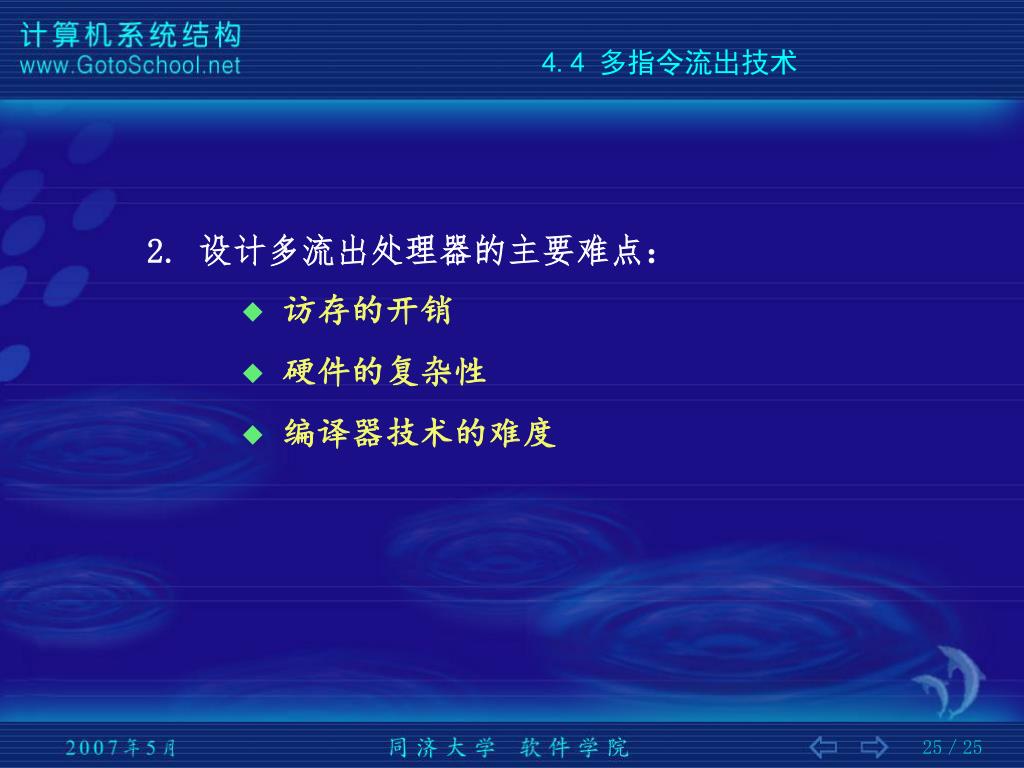 计算机系统结构
www.GotoSchool.net

4.4 多指令流出技术

2. 设计多流出处理器的主要难点：

◆ 访存的开销
◆ 硬件的复杂性
◆ 编译器技术的难度

2007年5月

同济大学 软件学院

25 / 25